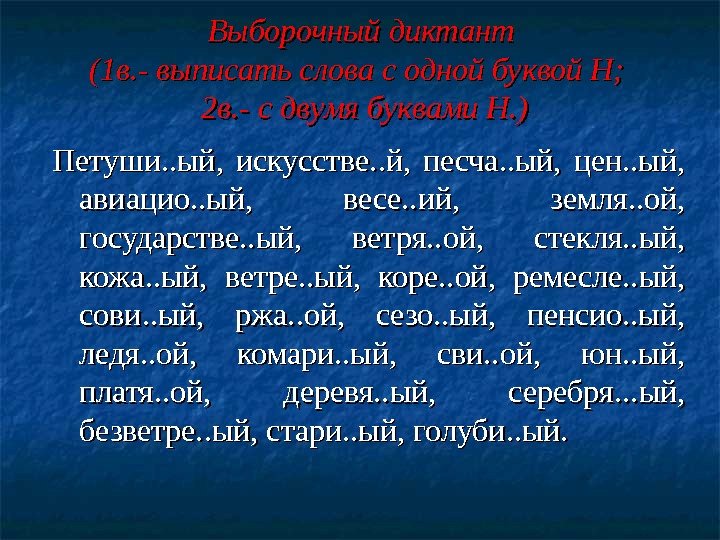 Выборочный диктант
(1в.- выписать слова с одной буквой Н;
2в.- с двумя буквами Н.)

Петуши..ый, искусстве..й, песча..ый, цен..ый, авиацио..ый, весе..ий, земля..ой, государстве..ый, ветря..ой, стекля..ый, кожа..ый, ветре..ый, коре..ой, ремесле..ый, сови..ый, ржа..ой, сезо..ый, пенсио..ый, ледя..ой, комари..ый, сви..ой, юн..ый, платя..ой, деревя..ый, серебря...ый, безветре..ый, стари..ый, голуби..ый.